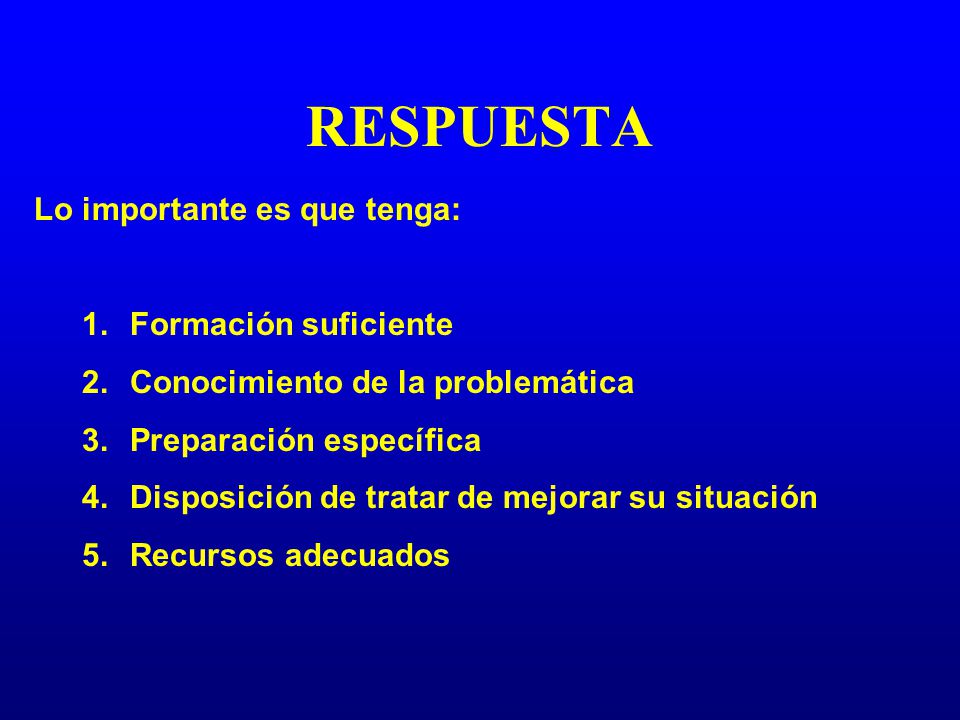 RESPUESTA

Lo importante es que tenga:

1. Formación suficiente
2. Conocimiento de la problemática
3. Preparación específica
4. Disposición de tratar de mejorar su situación
5. Recursos adecuados